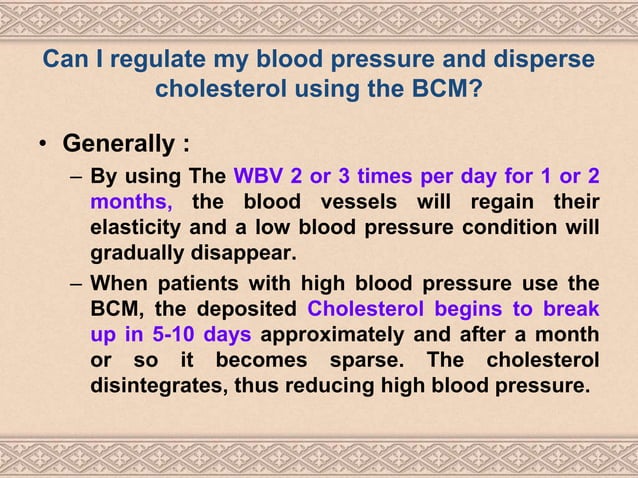 Can I regulate my blood pressure and disperse cholesterol using the BCM?

• Generally :
– By using The WBV 2 or 3 times per day for 1 or 2 months, the blood vessels will regain their elasticity and a low blood pressure condition will gradually disappear.
– When patients with high blood pressure use the BCM, the deposited Cholesterol begins to break up in 5-10 days approximately and after a month or so it becomes sparse. The cholesterol disintegrates, thus reducing high blood pressure.